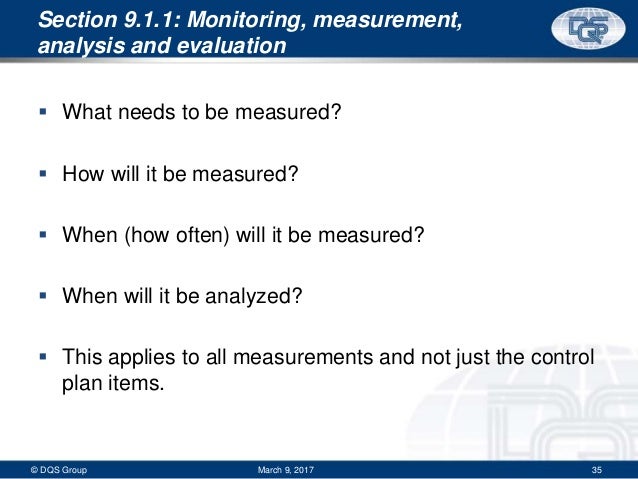 Section 9.1.1: Monitoring, measurement, analysis and evaluation

DQS

▪ What needs to be measured?

▪ How will it be measured?

▪ When (how often) will it be measured?

▪ When will it be analyzed?

▪ This applies to all measurements and not just the control plan items.

© DQS Group
March 9, 2017
35